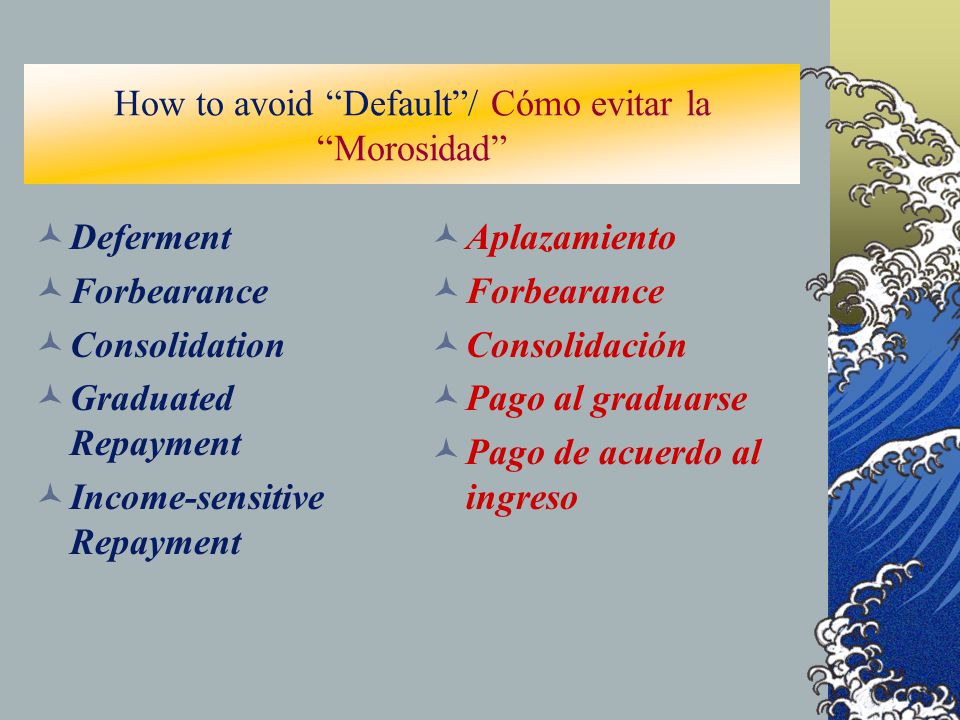 How to avoid “Default”/ Cómo evitar la “Morosidad”

Deferment
Forbearance
Consolidation
Graduated Repayment
Income-sensitive Repayment

Aplazamiento
Forbearance
Consolidación
Pago al graduarse
Pago de acuerdo al ingreso